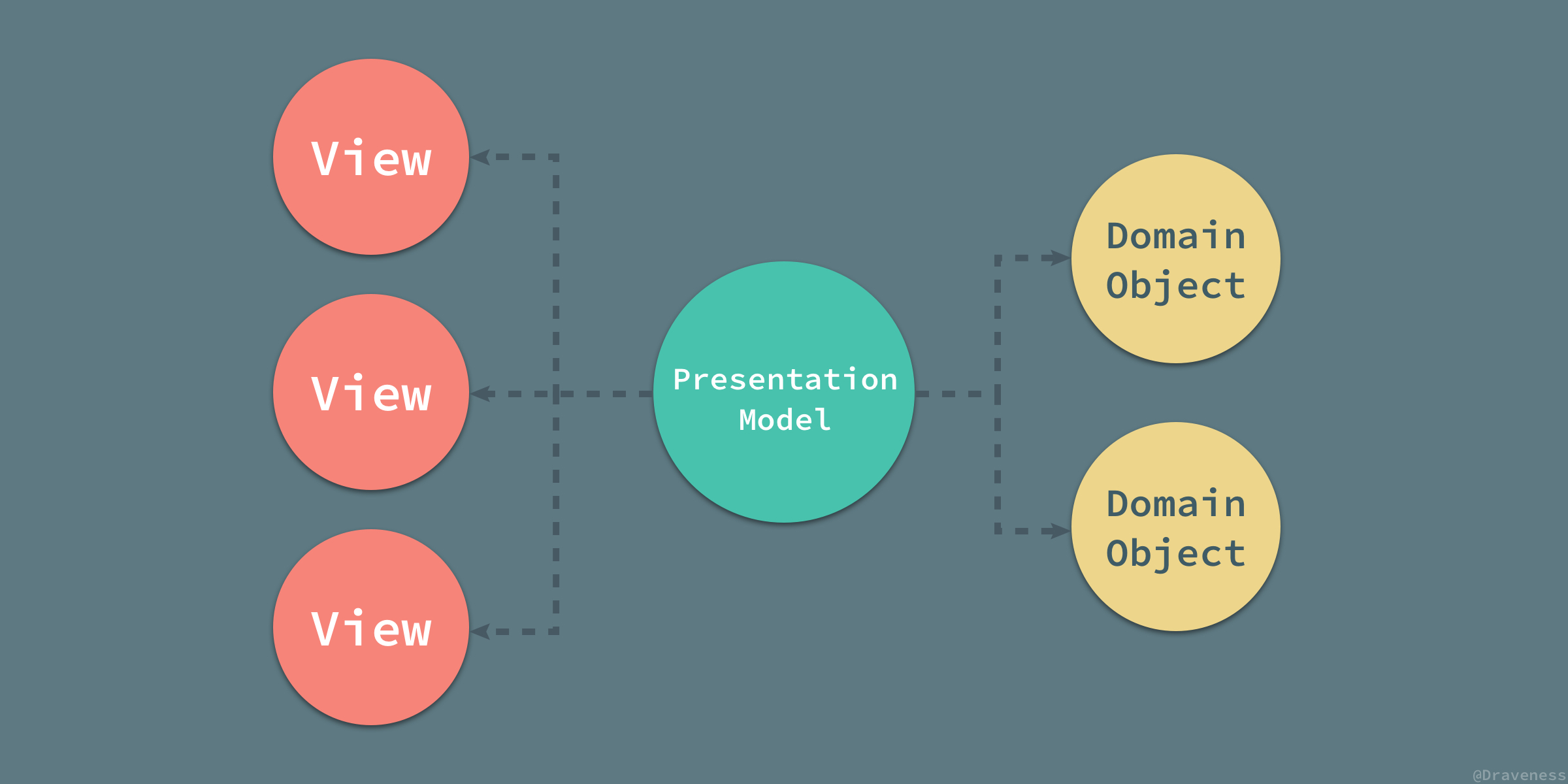 View

View

View

Presentation Model

Domain Object

Domain Object

@Draveness